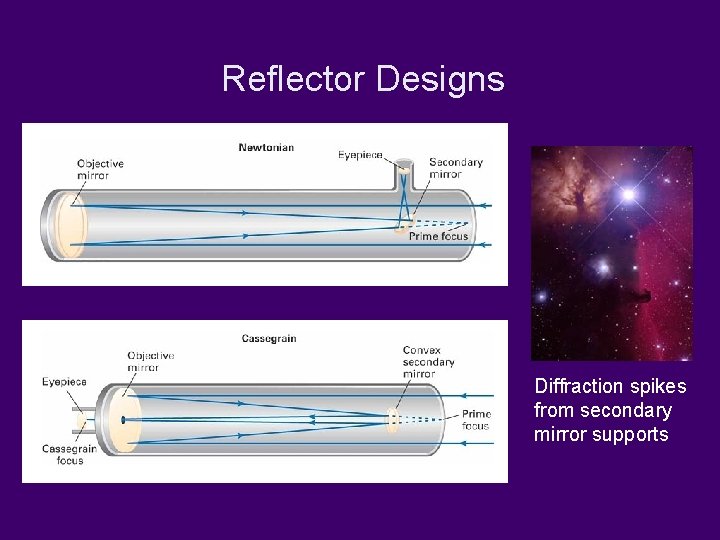 Reflector Designs

Newtonian

Objective mirror

Eyepiece

Secondary mirror

Prime focus

Cassegrain

Objective mirror

Eyepiece

Cassegrain focus

Convex secondary mirror

Prime focus

Diffraction spikes from secondary mirror supports